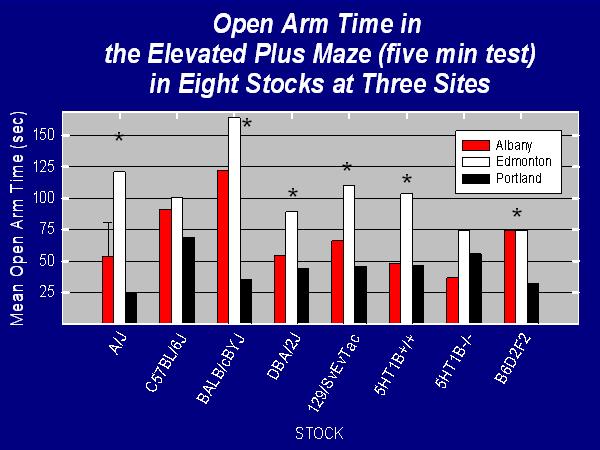 Open Arm Time in
the Elevated Plus Maze (five min test)
in Eight Stocks at Three Sites

Mean Open Arm Time (sec)

150
125
100
75
50
25

Albany
Edmonton
Portland

*
*
*
*
*
*

A/J
C57BL/6J
BALB/cBY J
DBA/2J
129/SvEvTac
5HT1B+/+
5HT1B-/-
B6D2F2

STOCK